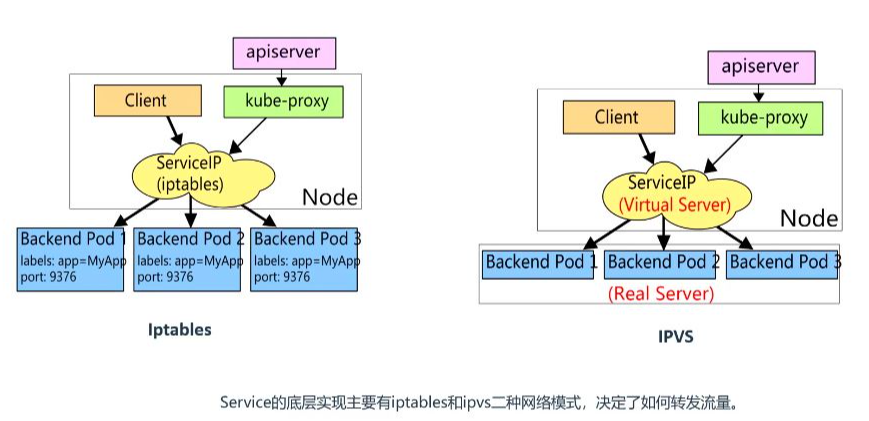 apiserver

Client

kube-proxy

ServiceIP
(iptables)

Node

Backend Pod 1
labels: app=MyApp
port: 9376

Backend Pod 2
labels: app=MyApp
port: 9376

Backend Pod 3
labels: app=MyApp
port: 9376

Iptables

apiserver

Client

kube-proxy

ServiceIP
(Virtual Server)

Node

Backend Pod 1

Backend Pod 2

Backend Pod 3

(Real Server)

IPVS

Service的底层实现主要有iptables和ipvs二种网络模式，决定了如何转发流量。